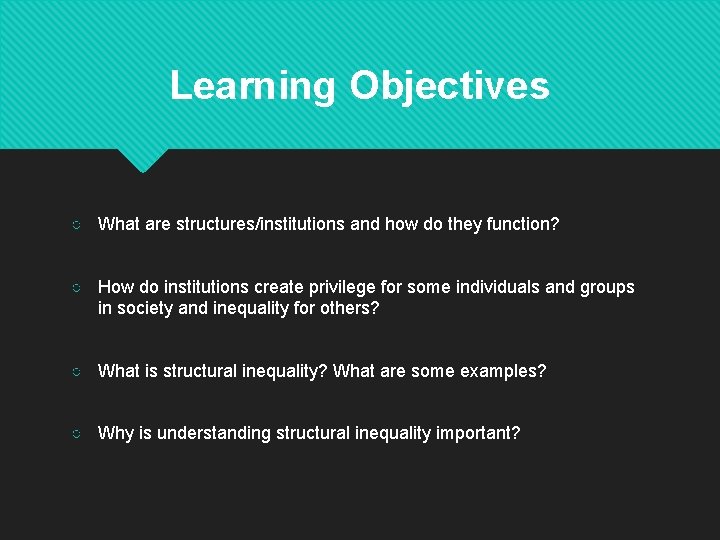 Learning Objectives

What are structures/institutions and how do they function?

How do institutions create privilege for some individuals and groups in society and inequality for others?

What is structural inequality? What are some examples?

Why is understanding structural inequality important?